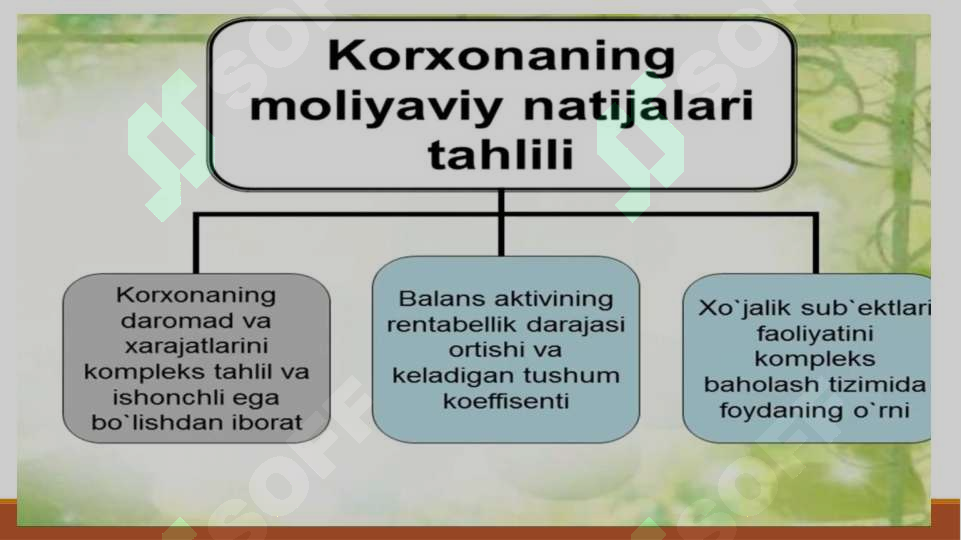 Korxonaning moliyaviy natijalari tahlili

Korxonaning daromad va xarajatlarini kompleks tahlil va ishonchli ega bo`lishdan iborat

Balans aktivining rentabellik darajasi ortishi va keladigan tushum koeffisenti

Xo`jalik sub`ektlari faoliyatini kompleks baholash tizimida foydaning o`rni